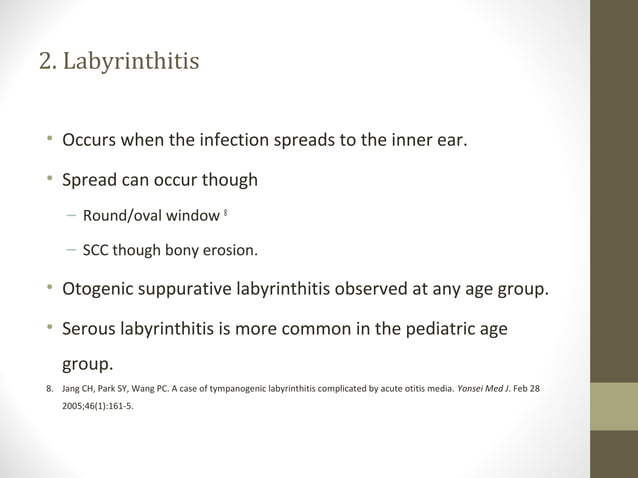 2. Labyrinthitis

• Occurs when the infection spreads to the inner ear.

• Spread can occur though

– Round/oval window $^8$

– SCC though bony erosion.

• Otogenic suppurative labyrinthitis observed at any age group.

• Serous labyrinthitis is more common in the pediatric age group.

8. Jang CH, Park SY, Wang PC. A case of tympanogenic labyrinthitis complicated by acute otitis media. Yonsei Med J. Feb 28 2005;46(1):161-5.